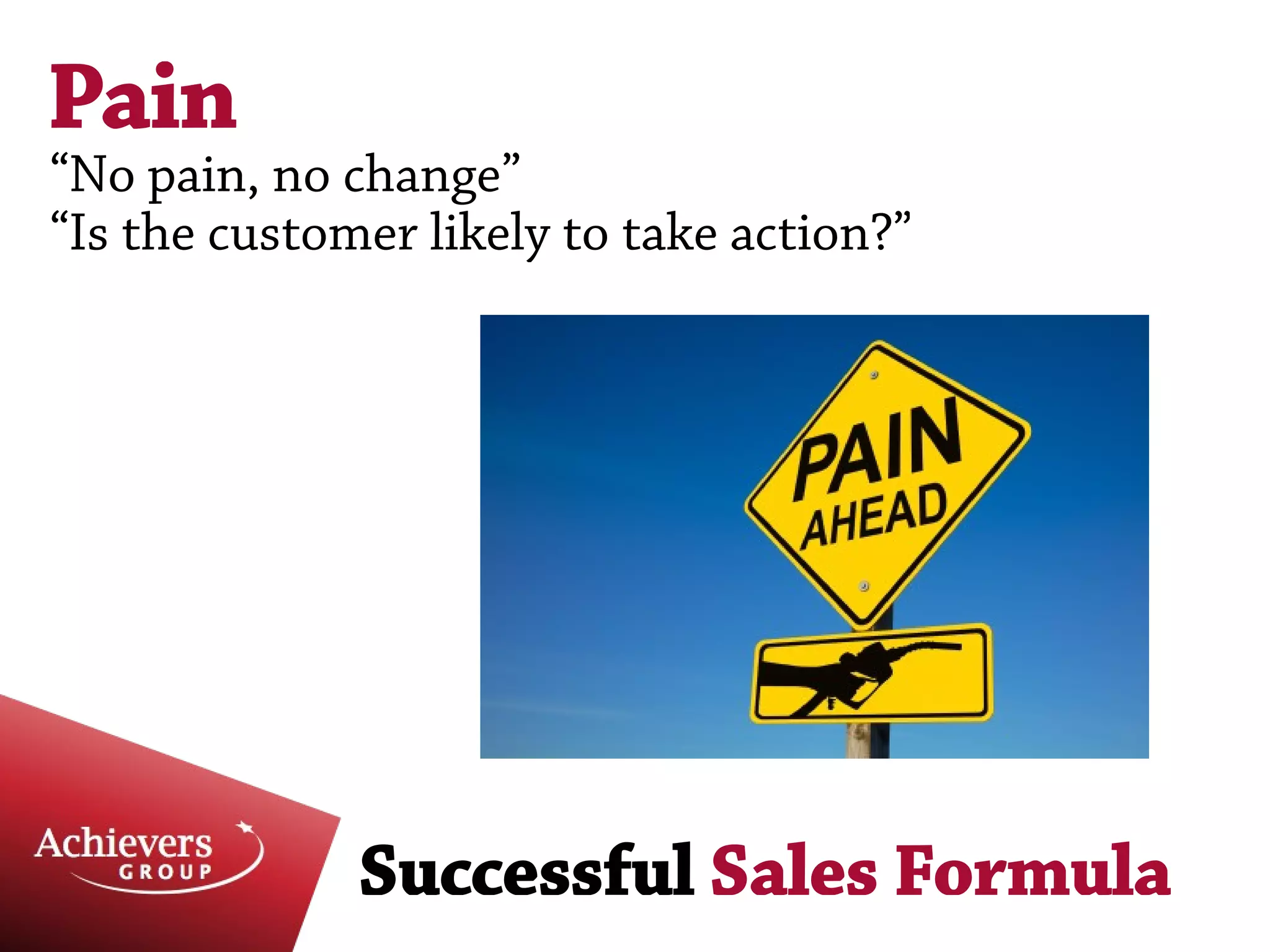 Pain
“No pain, no change”
“Is the customer likely to take action?”

PAIN AHEAD

Achievers GROUP

Successful Sales Formula